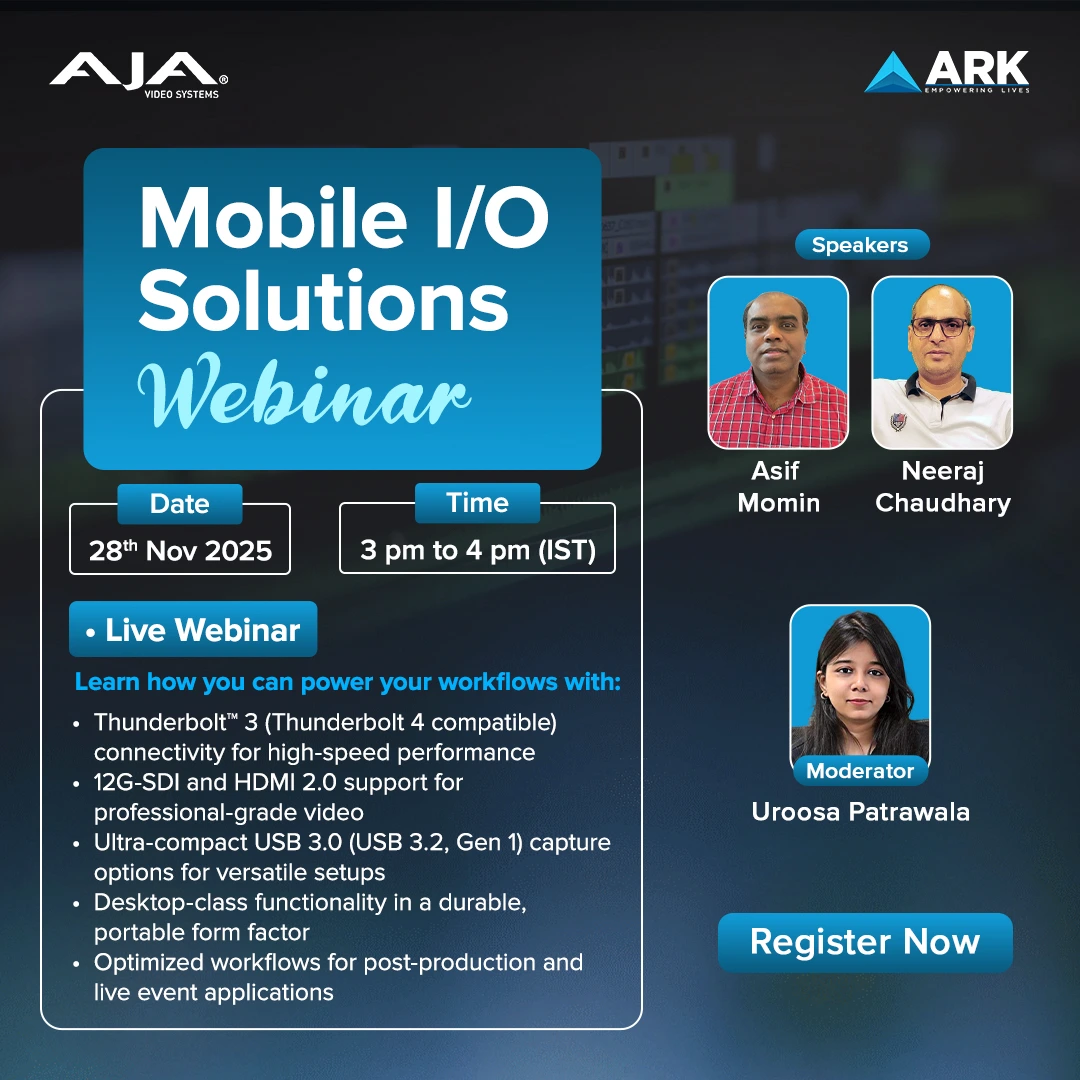 AJA® VIDEO SYSTEMS

ARK EMPOWERING LIVES

Mobile I/O Solutions Webinar

Date
28th Nov 2025

Time
3 pm to 4 pm (IST)

• Live Webinar

Learn how you can power your workflows with:

• Thunderbolt™ 3 (Thunderbolt 4 compatible) connectivity for high-speed performance
• 12G-SDI and HDMI 2.0 support for professional-grade video
• Ultra-compact USB 3.0 (USB 3.2, Gen 1) capture options for versatile setups
• Desktop-class functionality in a durable, portable form factor
• Optimized workflows for post-production and live event applications

Speakers

Asif Momin

Neeraj Chaudhary

Moderator
Uroosa Patrawala

Register Now